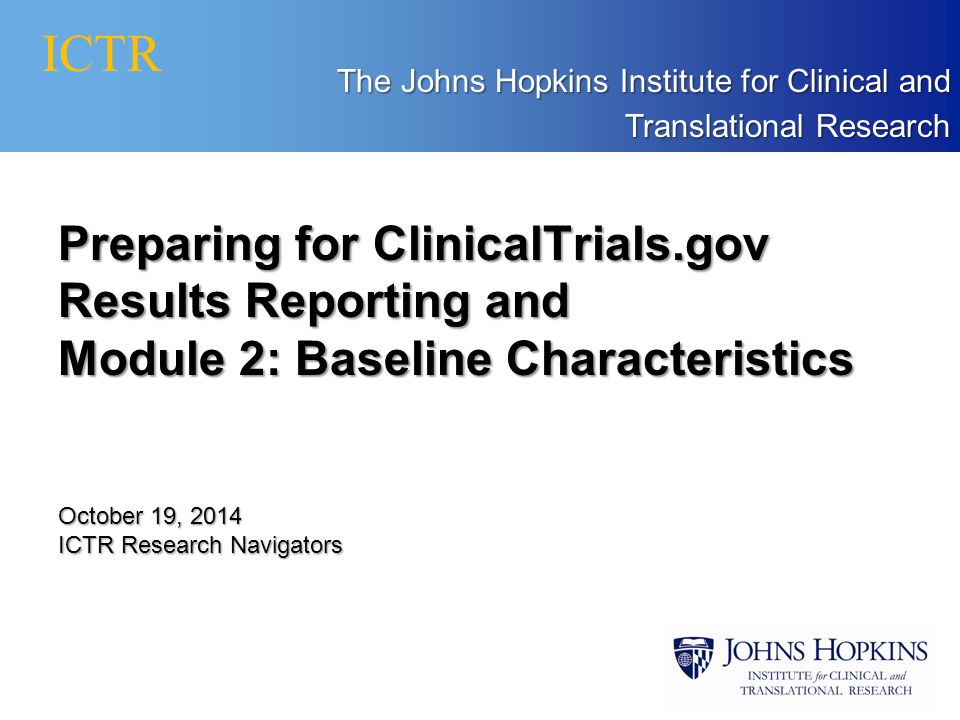 ICTR

The Johns Hopkins Institute for Clinical and Translational Research

Preparing for ClinicalTrials.gov Results Reporting and
Module 2: Baseline Characteristics

October 19, 2014
ICTR Research Navigators

JOHNS HOPKINS
INSTITUTE for CLINICAL and TRANSLATIONAL RESEARCH